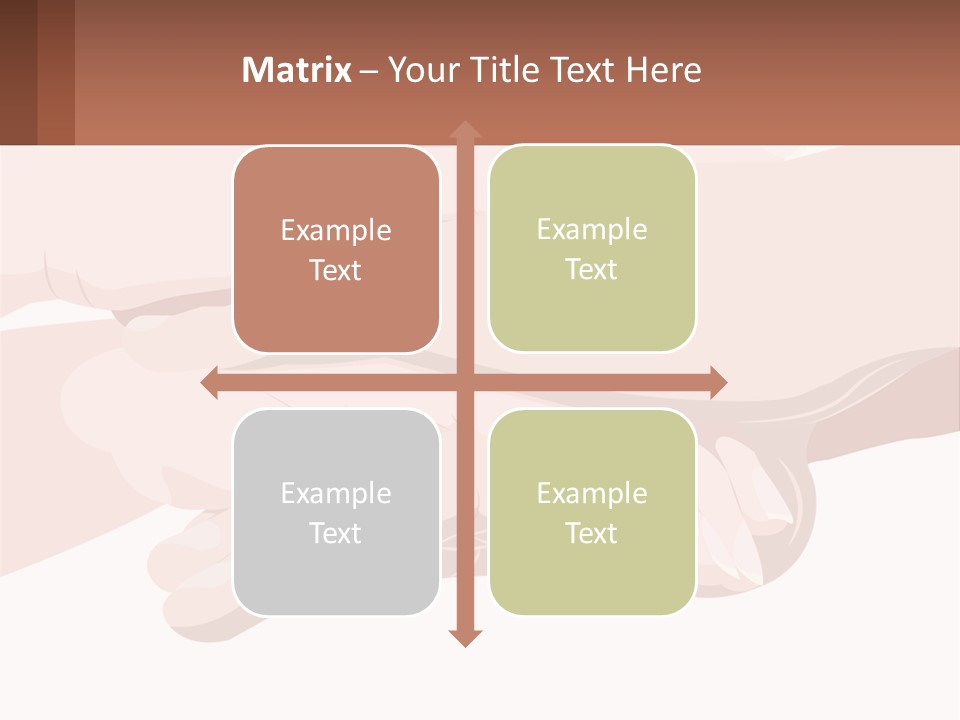 Matrix – Your Title Text Here

Example Text

Example Text

Example Text

Example Text